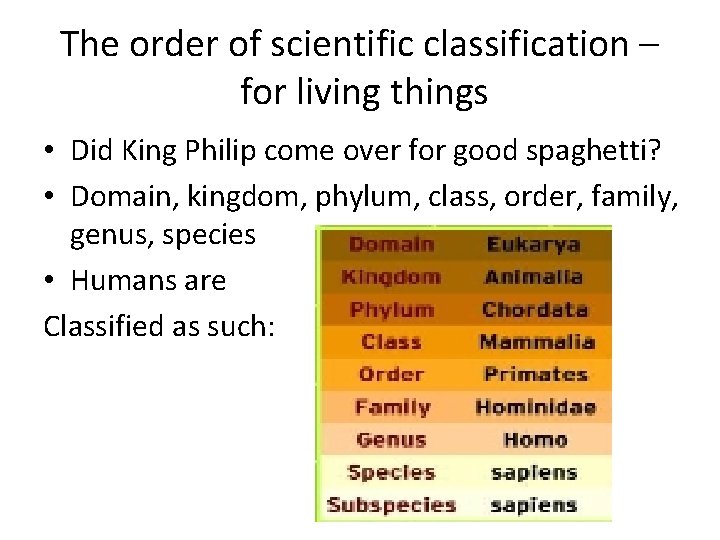 The order of scientific classification – for living things

• Did King Philip come over for good spaghetti?
• Domain, kingdom, phylum, class, order, family, genus, species
• Humans are
Classified as such:

| Domain | Eukarya |
|---|---|
| Kingdom | Animalia |
| Phylum | Chordata |
| Class | Mammalia |
| Order | Primates |
| Family | Hominidae |
| Genus | Homo |
| Species | sapiens |
| Subspecies | sapiens |